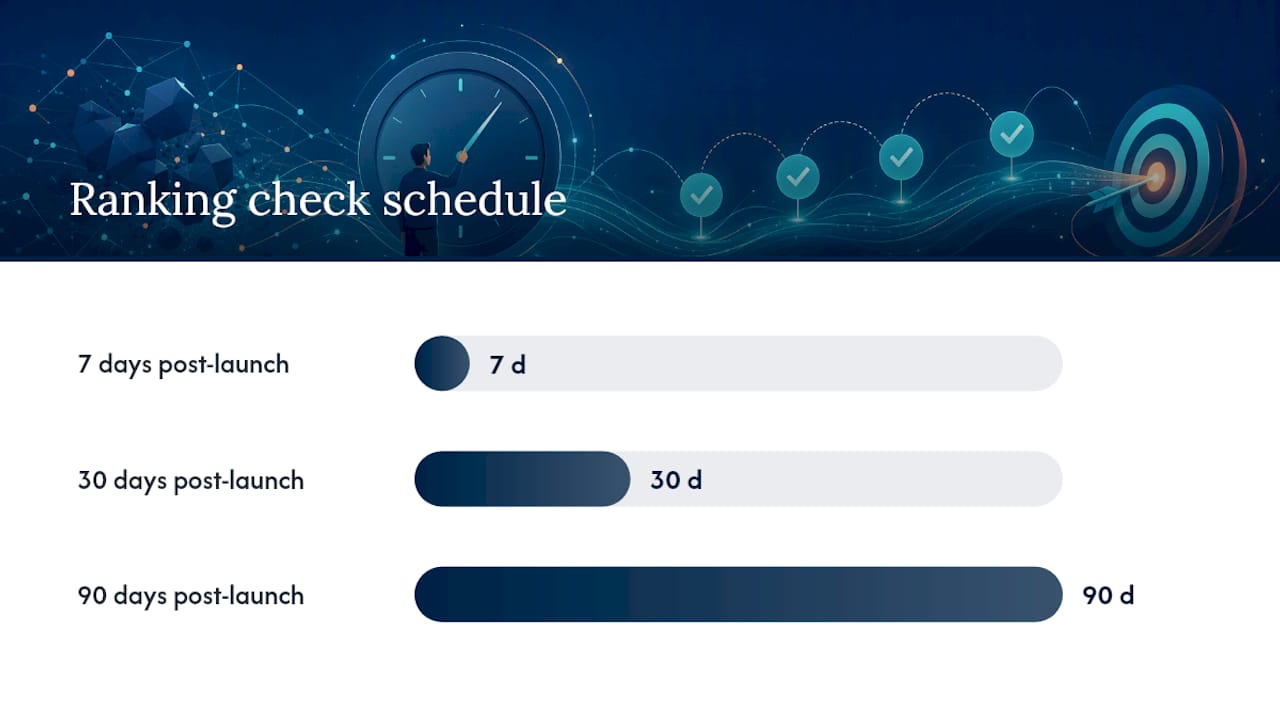 Ranking check schedule

7 days post-launch
7 d

30 days post-launch
30 d

90 days post-launch
90 d